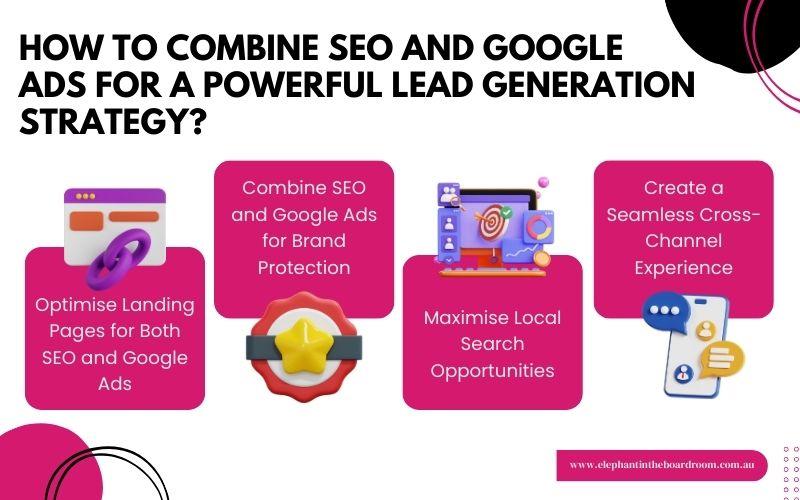 HOW TO COMBINE SEO AND GOOGLE ADS FOR A POWERFUL LEAD GENERATION STRATEGY?

Optimise Landing Pages for Both SEO and Google Ads

Combine SEO and Google Ads for Brand Protection

Maximise Local Search Opportunities

Create a Seamless Cross-Channel Experience

www.elephantintheboardroom.com.au